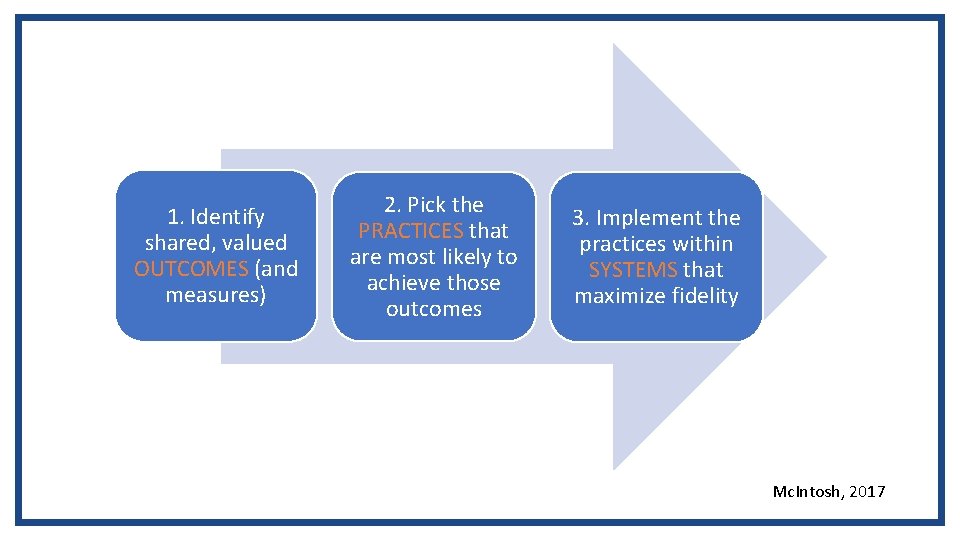 1. Identify shared, valued OUTCOMES (and measures)

2. Pick the PRACTICES that are most likely to achieve those outcomes

3. Implement the practices within SYSTEMS that maximize fidelity

McIntosh, 2017